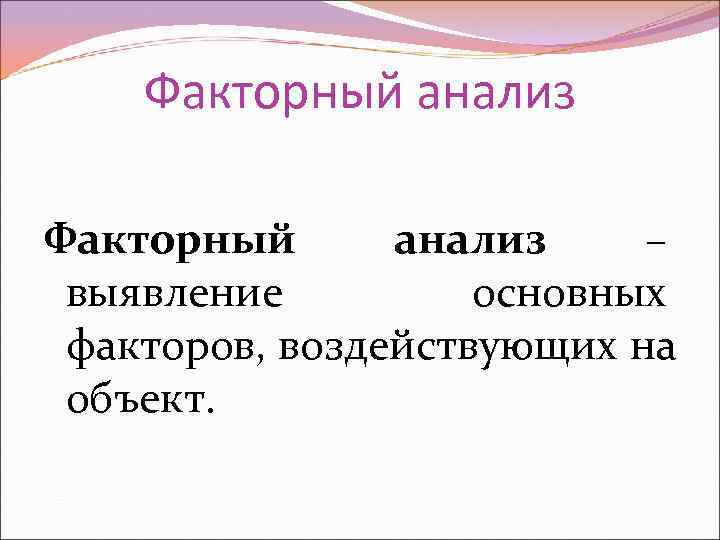 Факторный анализ

Факторный анализ – выявление основных факторов, воздействующих на объект.